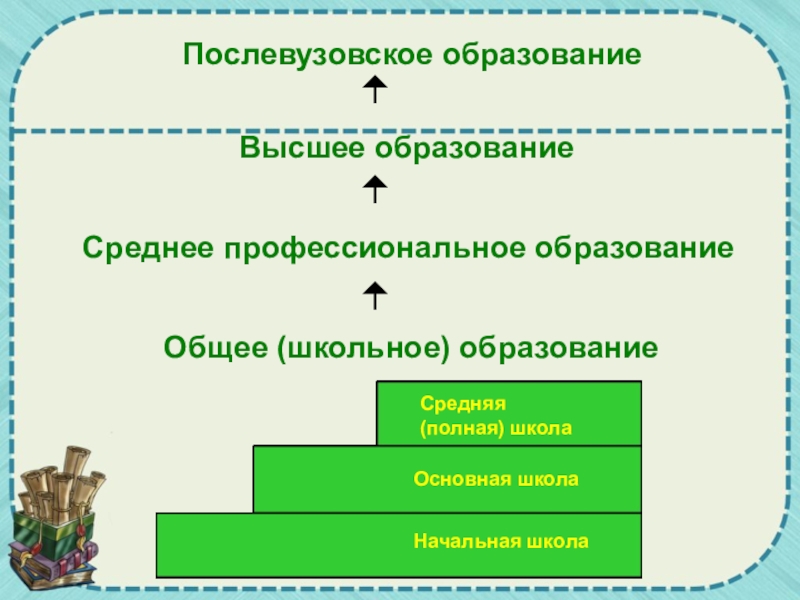 Послевузовское образование

Высшее образование

Среднее профессиональное образование

Общее (школьное) образование

Средняя (полная) школа

Основная школа

Начальная школа